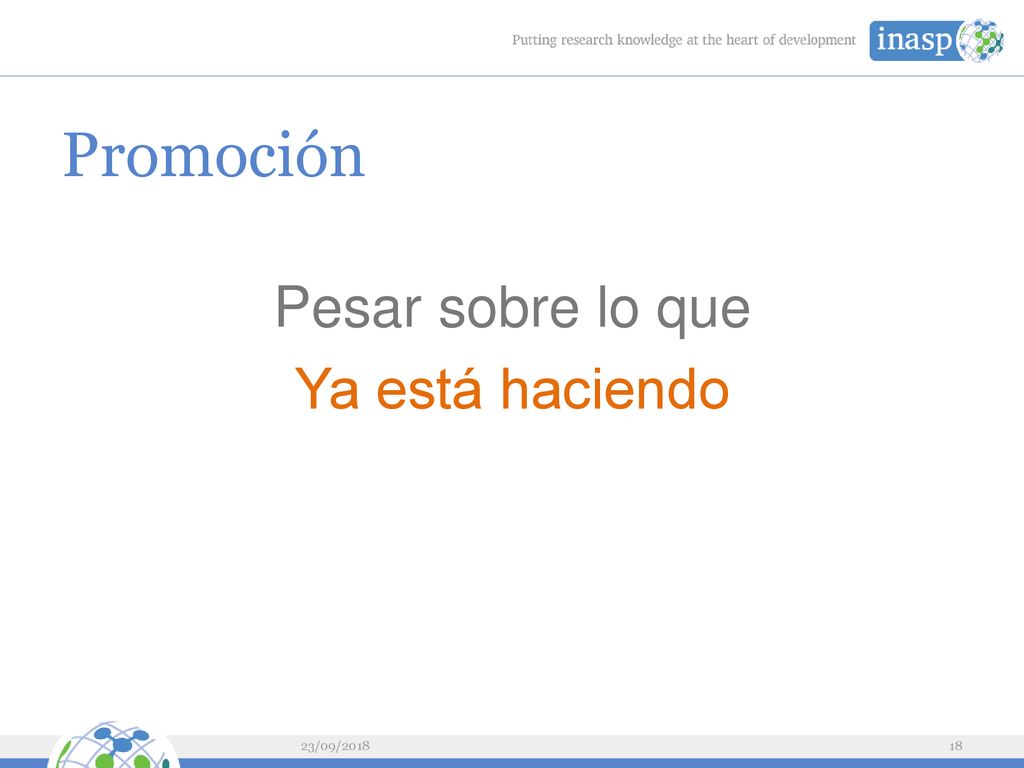 Putting research knowledge at the heart of development

inasp

Promoción

Pesar sobre lo que

Ya está haciendo

23/09/2018

18